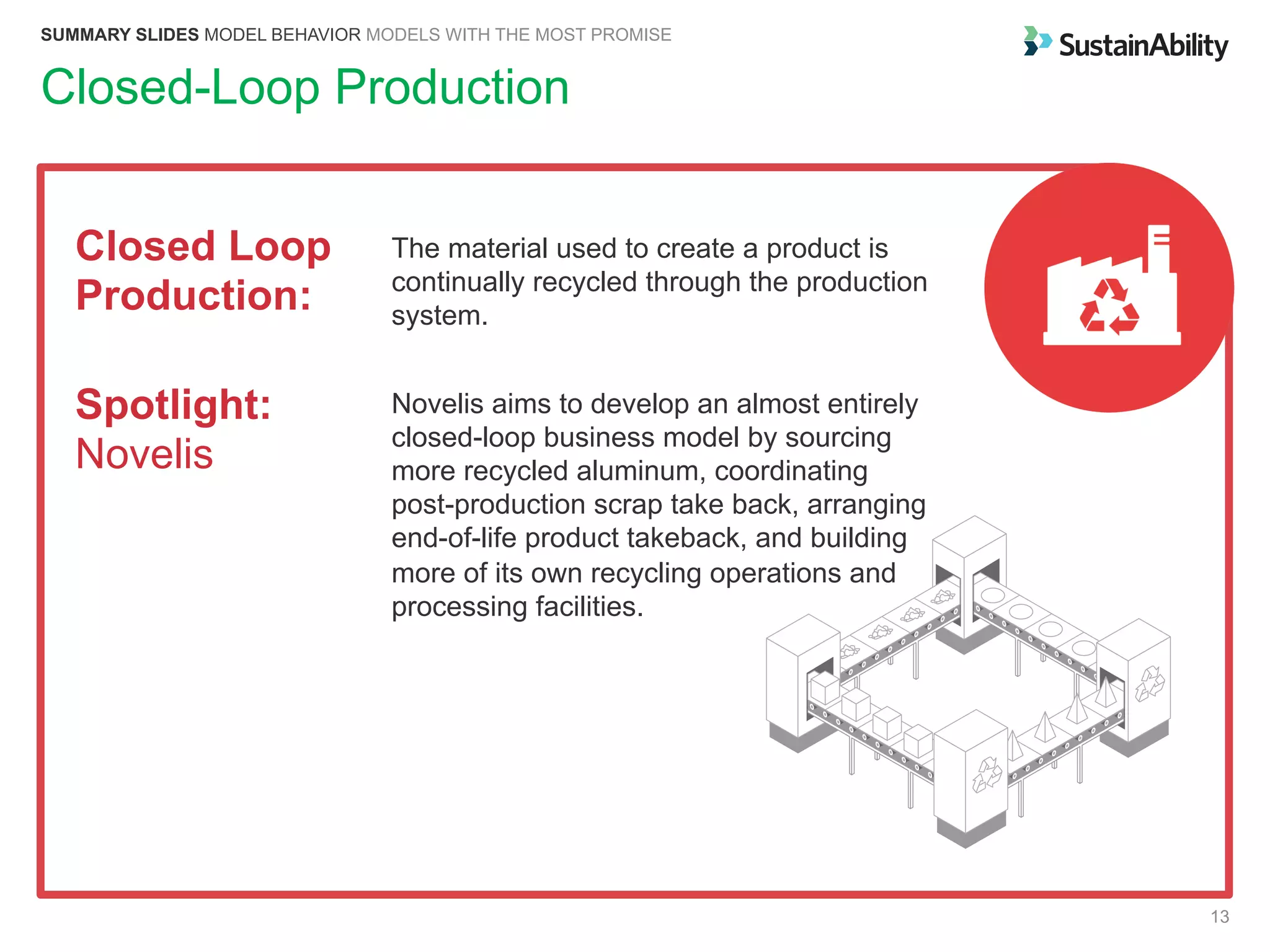 SUMMARY SLIDES MODEL BEHAVIOR MODELS WITH THE MOST PROMISE

SustainAbility

Closed-Loop Production

Closed Loop Production:

The material used to create a product is continually recycled through the production system.

Spotlight:
Novelis

Novelis aims to develop an almost entirely closed-loop business model by sourcing more recycled aluminum, coordinating post-production scrap take back, arranging end-of-life product takeback, and building more of its own recycling operations and processing facilities.

13